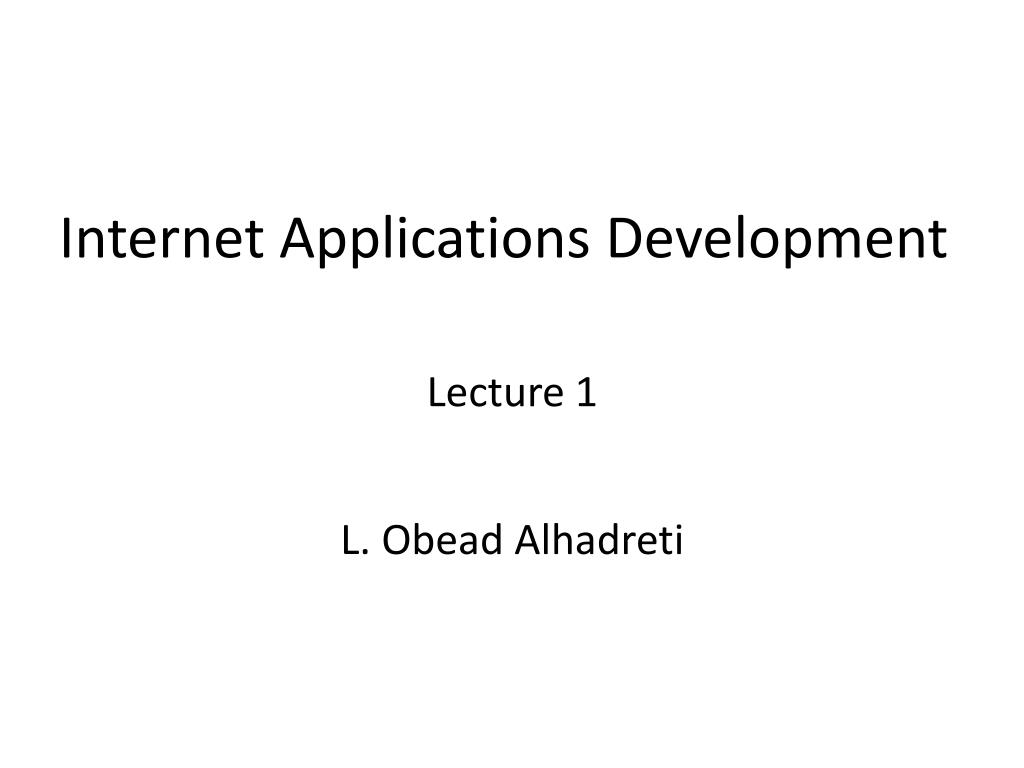 Internet Applications Development

Lecture 1

L. Obead Alhadreti